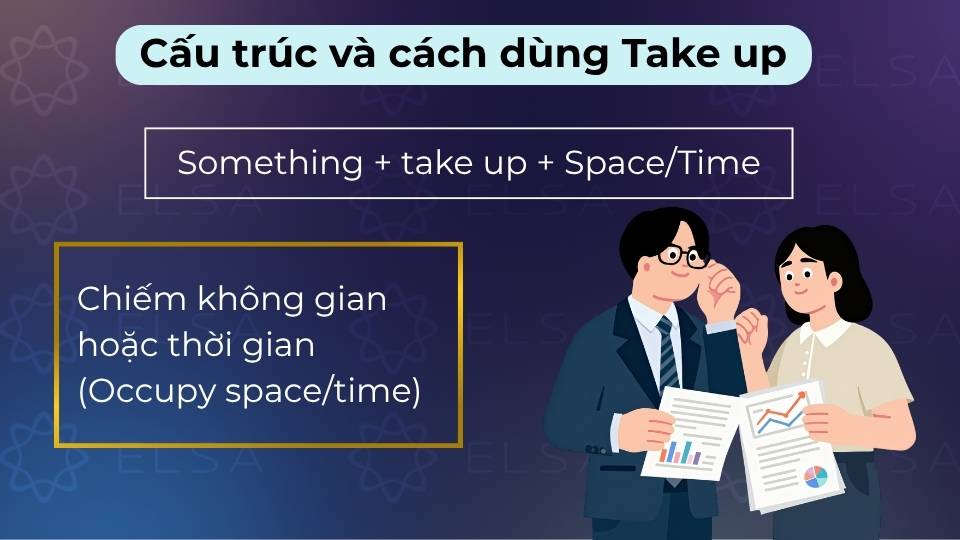 Cấu trúc và cách dùng Take up

Something + take up + Space/Time

Chiếm không gian hoặc thời gian (Occupy space/time)

ELSA